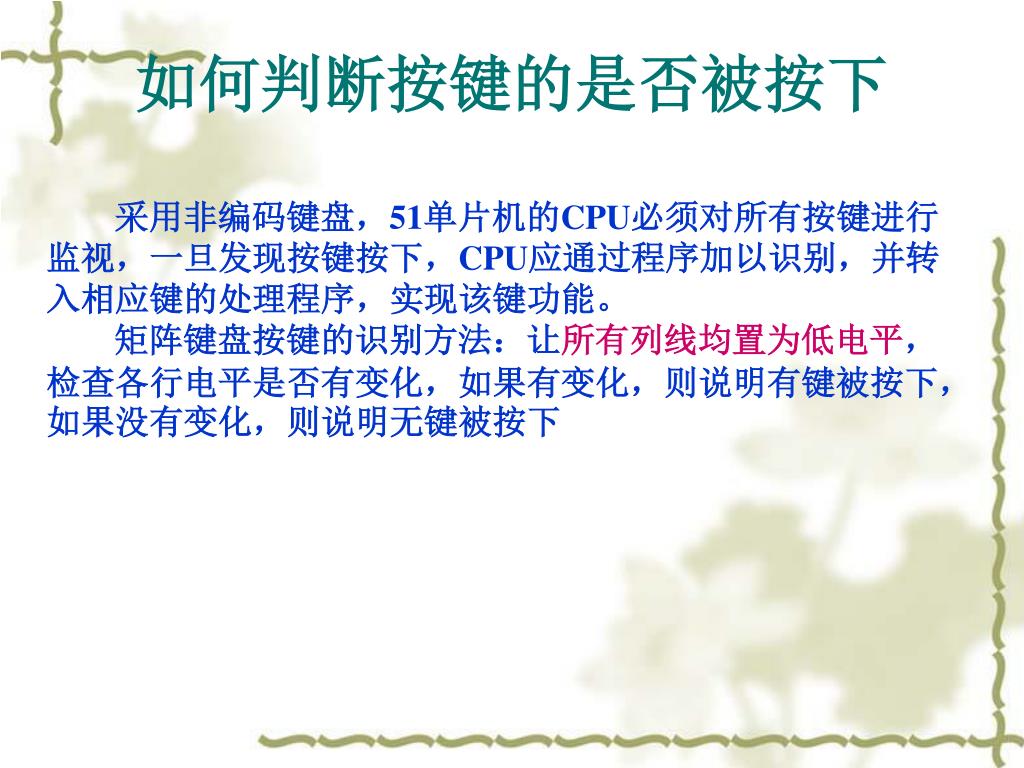 如何判断按键的是否被按下

采用非编码键盘，51单片机的CPU必须对所有按键进行监视，一旦发现按键按下，CPU应通过程序加以识别，并转入相应键的处理程序，实现该键功能。

矩阵键盘按键的识别方法：让所有列线均置为低电平，检查各行电平是否有变化，如果有变化，则说明有键被按下，如果没有变化，则说明无键被按下